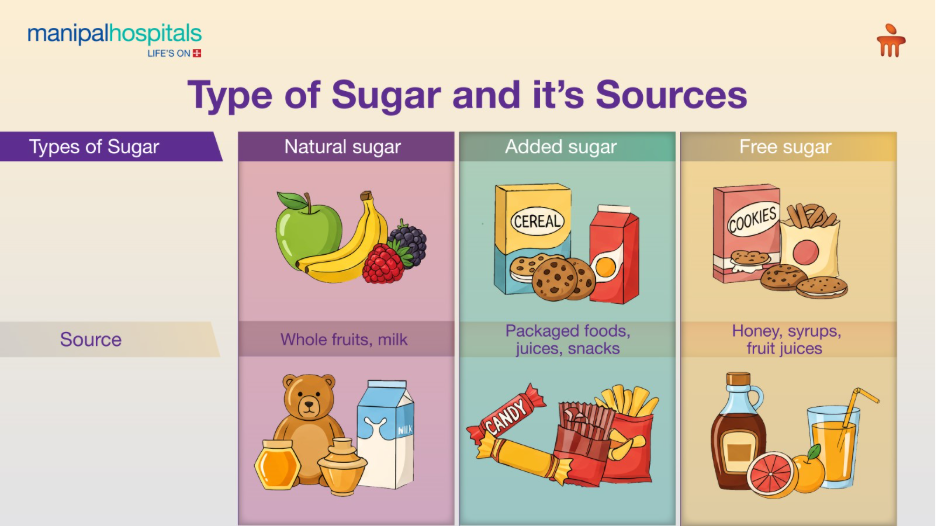 manipalhospitals
LIFE'S ON

Type of Sugar and it's Sources

| Types of Sugar | Natural sugar | Added sugar | Free sugar |
|---|---|---|---|
| | | CEREAL | COOKIES |
| Source | Whole fruits, milk | Packaged foods, juices, snacks | Honey, syrups, fruit juices |
| | MILK | CANDY | |